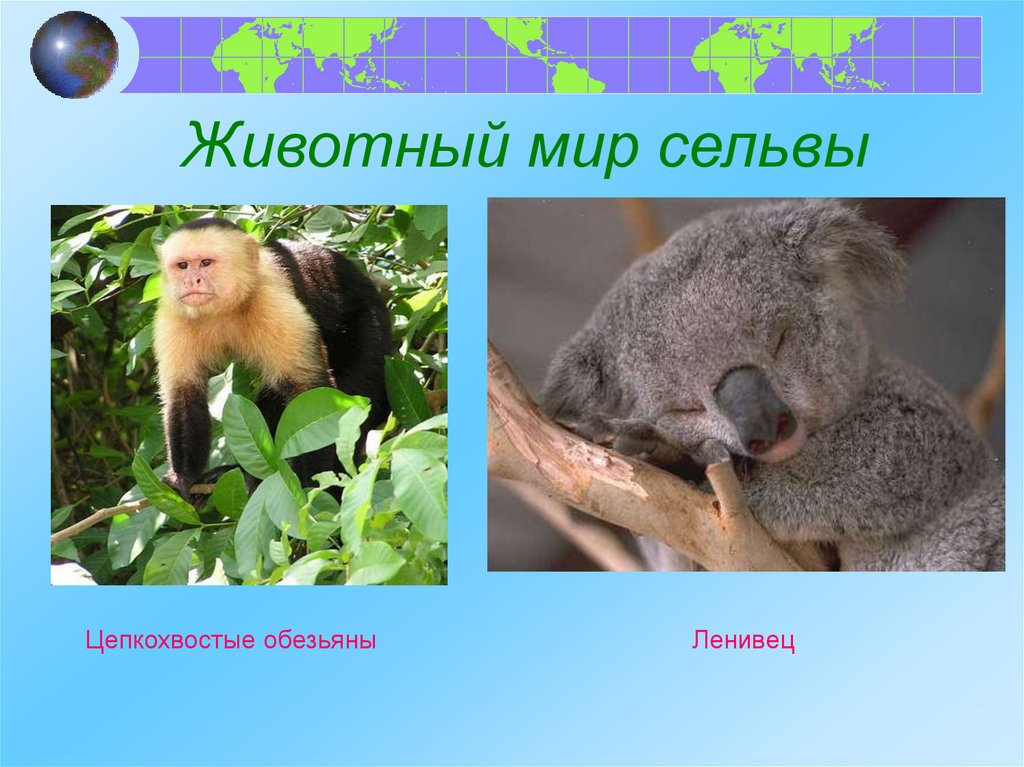 Животный мир сельвы

Цепкохвостые обезьяны

Ленивец